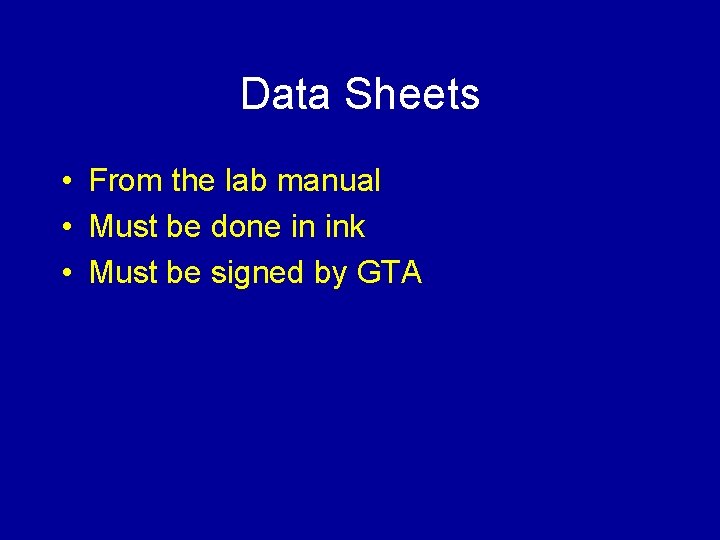 Data Sheets

• From the lab manual
• Must be done in ink
• Must be signed by GTA